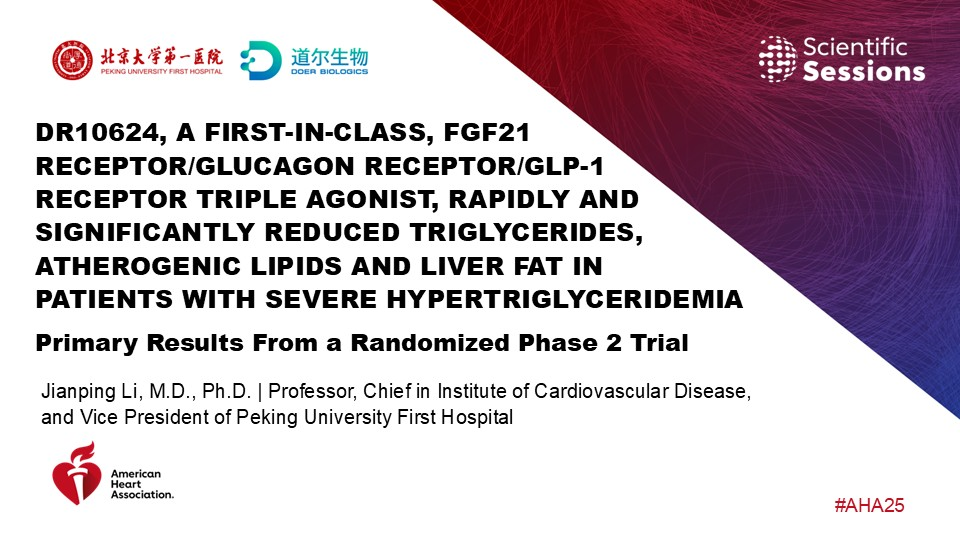 北京大学第一医院
PEKING UNIVERSITY FIRST HOSPITAL

道尔生物
DOER BIOLOGICS

Scientific Sessions

DR10624, A FIRST-IN-CLASS, FGF21 RECEPTOR/GLUCAGON RECEPTOR/GLP-1 RECEPTOR TRIPLE AGONIST, RAPIDLY AND SIGNIFICANTLY REDUCED TRIGLYCERIDES, ATHEROGENIC LIPIDS AND LIVER FAT IN PATIENTS WITH SEVERE HYPERTRIGLYCERIDEMIA

Primary Results From a Randomized Phase 2 Trial

Jianping Li, M.D., Ph.D. | Professor, Chief in Institute of Cardiovascular Disease, and Vice President of Peking University First Hospital

American Heart Association.

#AHA25